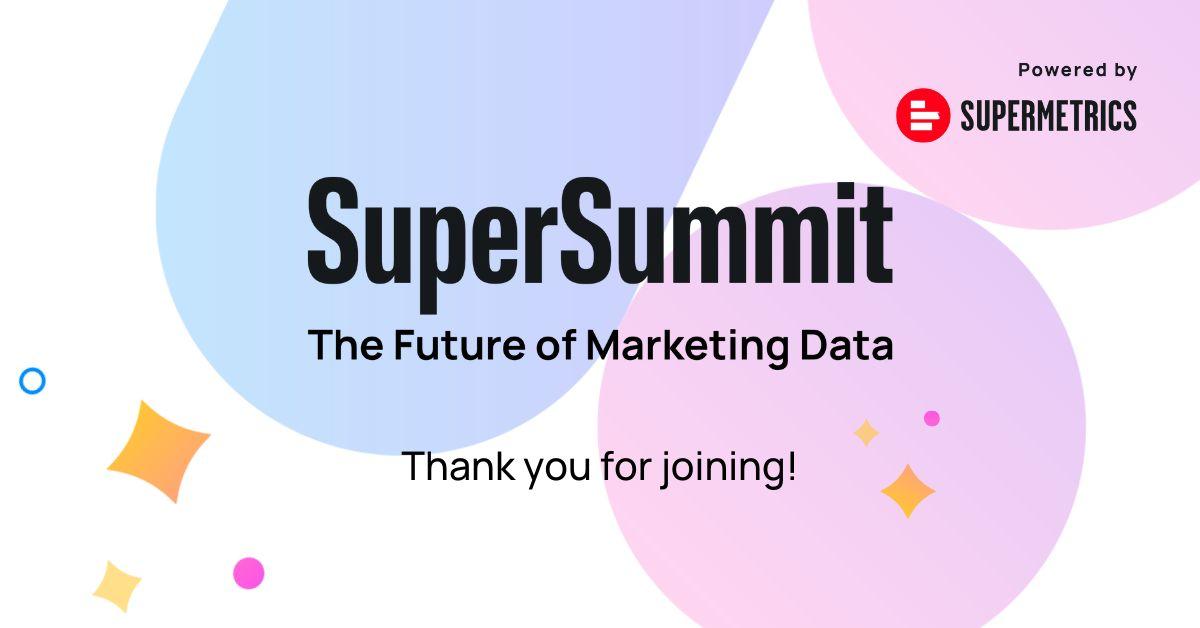 Powered by
SUPERMETRICS

SuperSummit
The Future of Marketing Data

Thank you for joining!